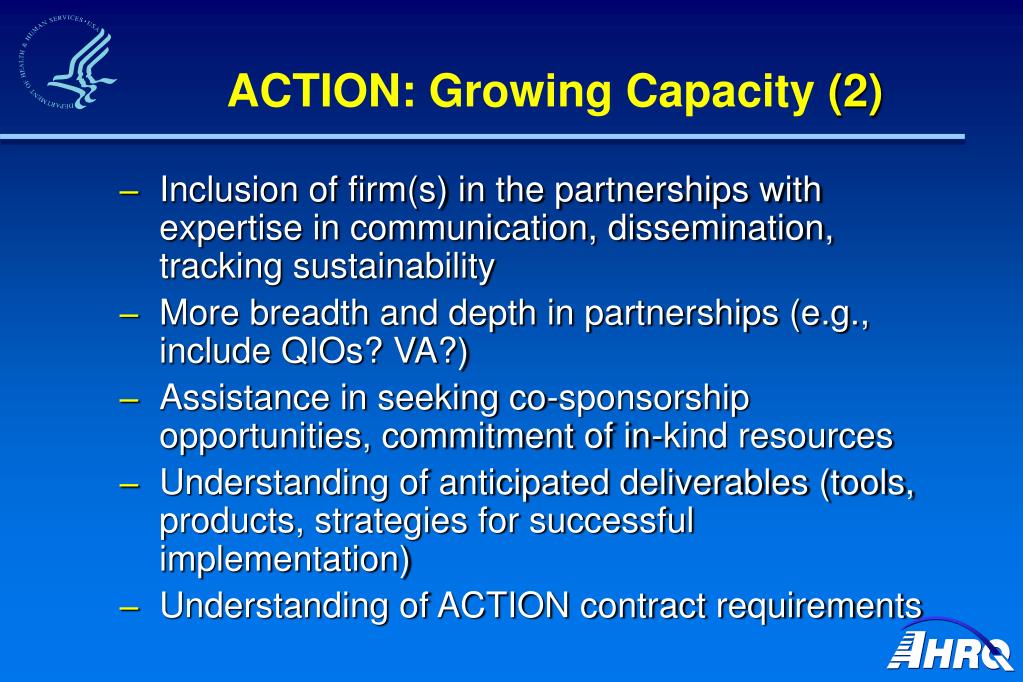 DEPARTMENT OF HEALTH & HUMAN SERVICES • USA

ACTION: Growing Capacity (2)

– Inclusion of firm(s) in the partnerships with expertise in communication, dissemination, tracking sustainability

– More breadth and depth in partnerships (e.g., include QIOs? VA?)

– Assistance in seeking co-sponsorship opportunities, commitment of in-kind resources

– Understanding of anticipated deliverables (tools, products, strategies for successful implementation)

– Understanding of ACTION contract requirements

AHRQ